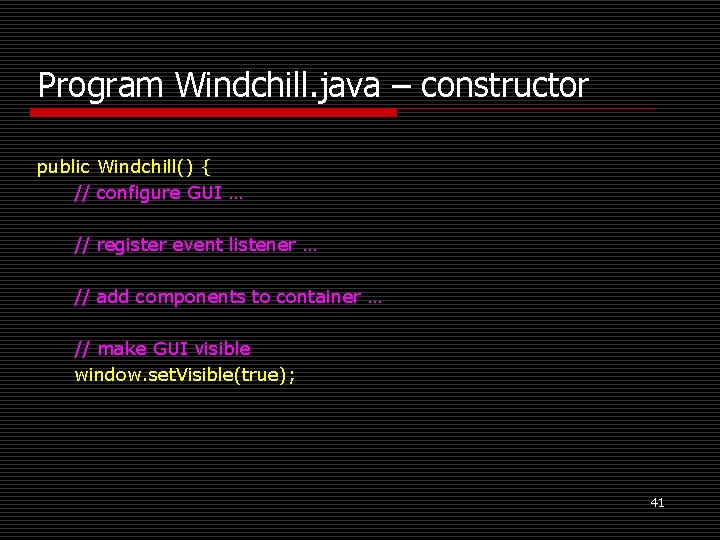 Program Windchill.java – constructor

public Windchill() {
// configure GUI …

// register event listener …

// add components to container …

// make GUI visible
window.setVisible(true);

41